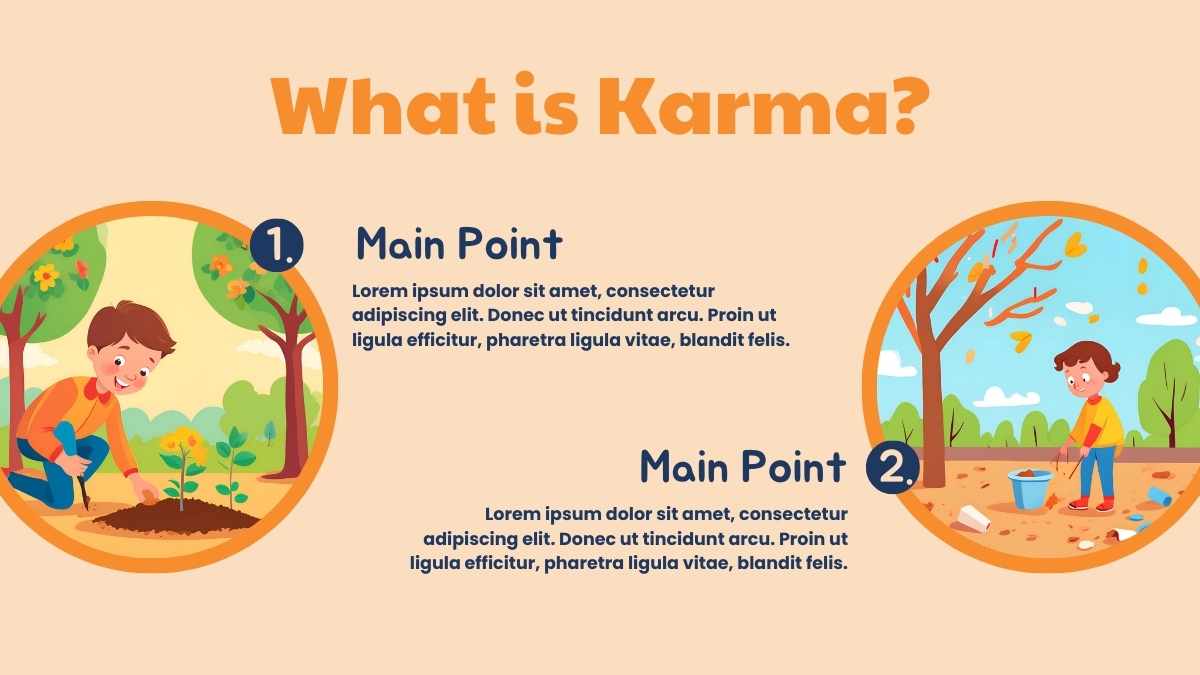 What is Karma?

1.

Main Point

Lorem ipsum dolor sit amet, consectetur adipiscing elit. Donec ut tincidunt arcu. Proin ut ligula efficitur, pharetra ligula vitae, blandit felis.

Main Point

2.

Lorem ipsum dolor sit amet, consectetur adipiscing elit. Donec ut tincidunt arcu. Proin ut ligula efficitur, pharetra ligula vitae, blandit felis.